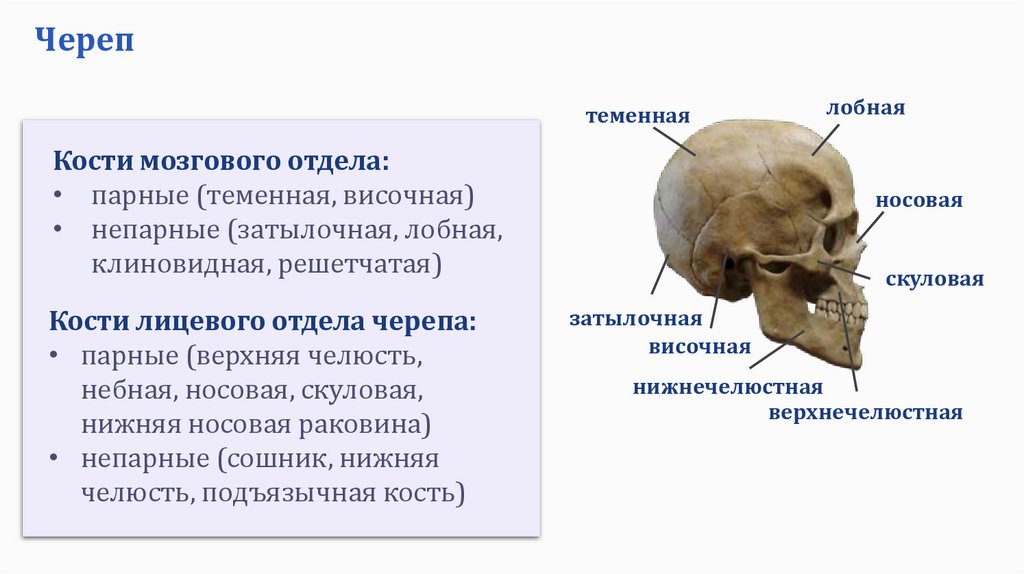 Череп

Кости мозгового отдела:
• парные (теменная, височная)
• непарные (затылочная, лобная, клиновидная, решетчатая)

Кости лицевого отдела черепа:
• парные (верхняя челюсть, небная, носовая, скуловая, нижняя носовая раковина)
• непарные (сошник, нижняя челюсть, подъязычная кость)

теменная
лобная
носовая
скуловая
затылочная
височная
нижнечелюстная
верхнечелюстная